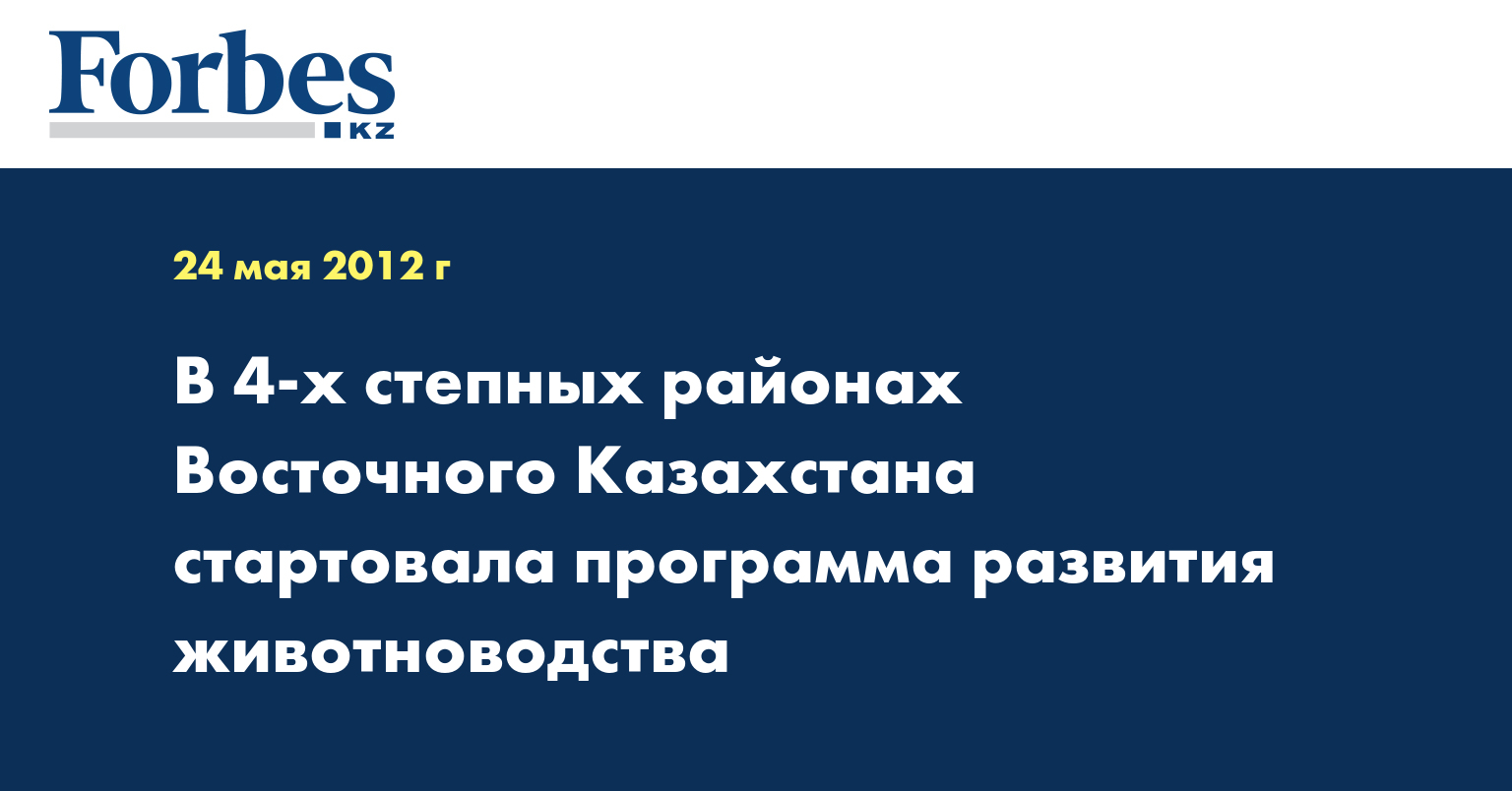 Forbes
KZ

24 мая 2012 г

В 4-х степных районах Восточного Казахстана стартовала программа развития животноводства